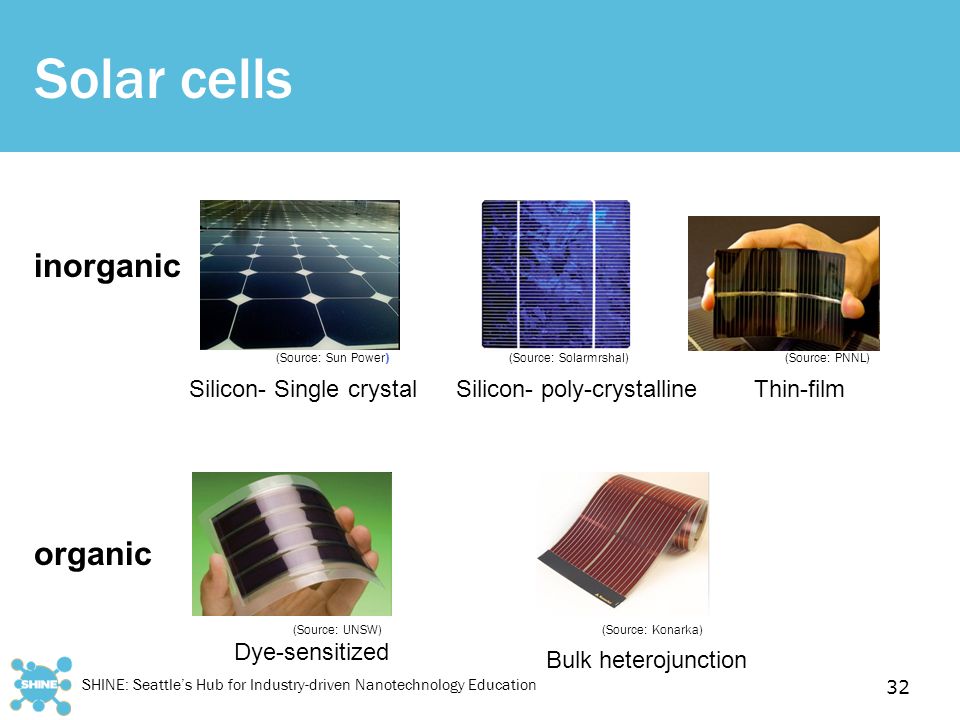 Solar cells

inorganic

(Source: Sun Power)
Silicon- Single crystal

(Source: Solarmrshal)
Silicon- poly-crystalline

(Source: PNNL)
Thin-film

organic

(Source: UNSW)
Dye-sensitized

(Source: Konarka)
Bulk heterojunction

SHINE

SHINE: Seattle's Hub for Industry-driven Nanotechnology Education

32